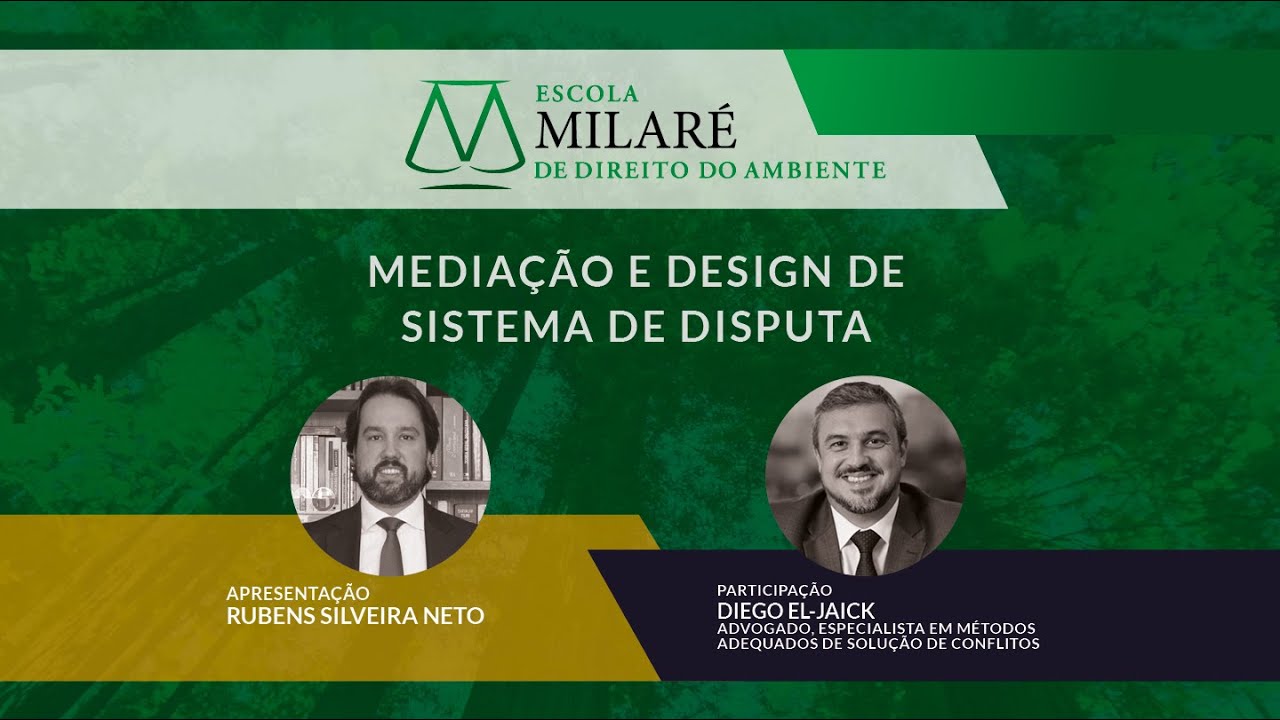 ESCOLA
MILARÉ
DE DIREITO DO AMBIENTE

MEDIAÇÃO E DESIGN DE SISTEMA DE DISPUTA

APRESENTAÇÃO
RUBENS SILVEIRA NETO

PARTICIPAÇÃO
DIEGO EL-JAICK
ADVOGADO, ESPECIALISTA EM MÉTODOS ADEQUADOS DE SOLUÇÃO DE CONFLITOS